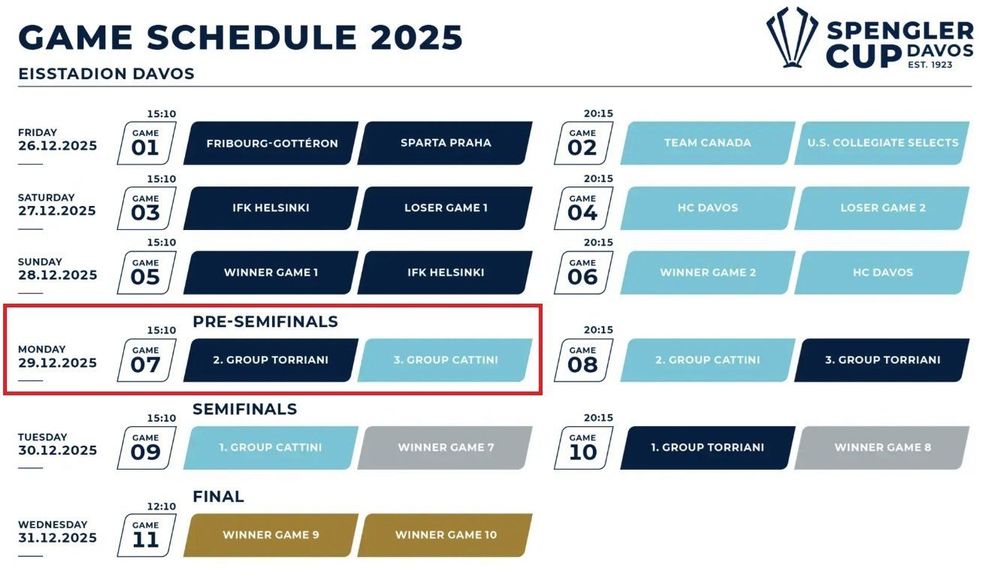 GAME SCHEDULE 2025
EISSTADION DAVOS

SPENGLER CUP DAVOS EST. 1923

FRIDAY 26.12.2025
15:10 GAME 01 FRIBOURG-GOTTÉRON SPARTA PRAHA
20:15 GAME 02 TEAM CANADA U.S. COLLEGIATE SELECTS

SATURDAY 27.12.2025
15:10 GAME 03 IFK HELSINKI LOSER GAME 1
20:15 GAME 04 HC DAVOS LOSER GAME 2

SUNDAY 28.12.2025
15:10 GAME 05 WINNER GAME 1 IFK HELSINKI
20:15 GAME 06 WINNER GAME 2 HC DAVOS

PRE-SEMIFINALS
MONDAY 29.12.2025
15:10 GAME 07 2. GROUP TORRIANI 3. GROUP CATTINI
20:15 GAME 08 2. GROUP CATTINI 3. GROUP TORRIANI

SEMIFINALS
TUESDAY 30.12.2025
15:10 GAME 09 1. GROUP CATTINI WINNER GAME 7
20:15 GAME 10 1. GROUP TORRIANI WINNER GAME 8

FINAL
WEDNESDAY 31.12.2025
12:10 GAME 11 WINNER GAME 9 WINNER GAME 10